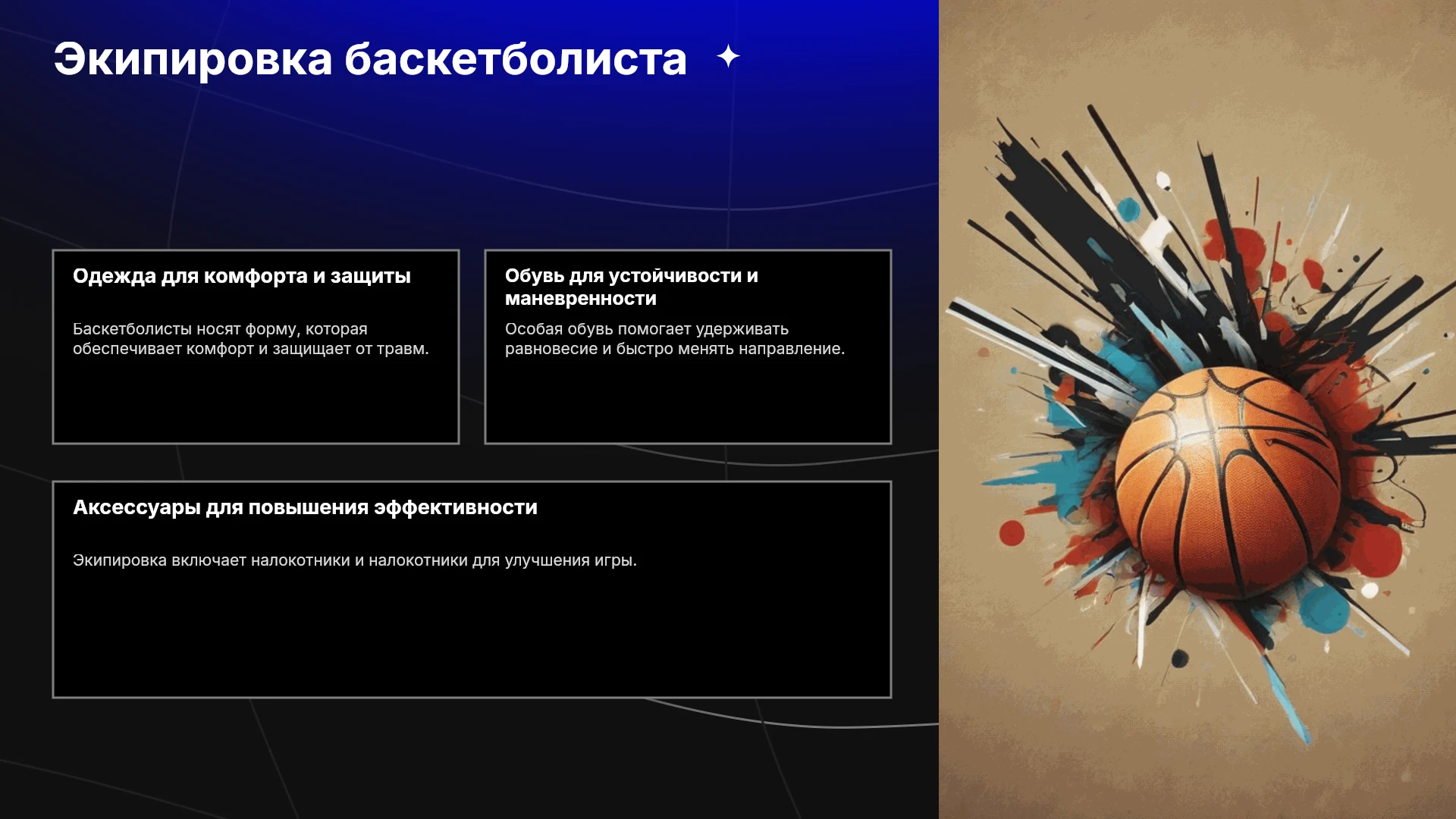 Экипировка баскетболиста

Одежда для комфорта и защиты

Баскетболисты носят форму, которая обеспечивает комфорт и защищает от травм.

Обувь для устойчивости и маневренности

Особая обувь помогает удерживать равновесие и быстро менять направление.

Аксессуары для повышения эффективности

Экипировка включает налокотники и налокотники для улучшения игры.